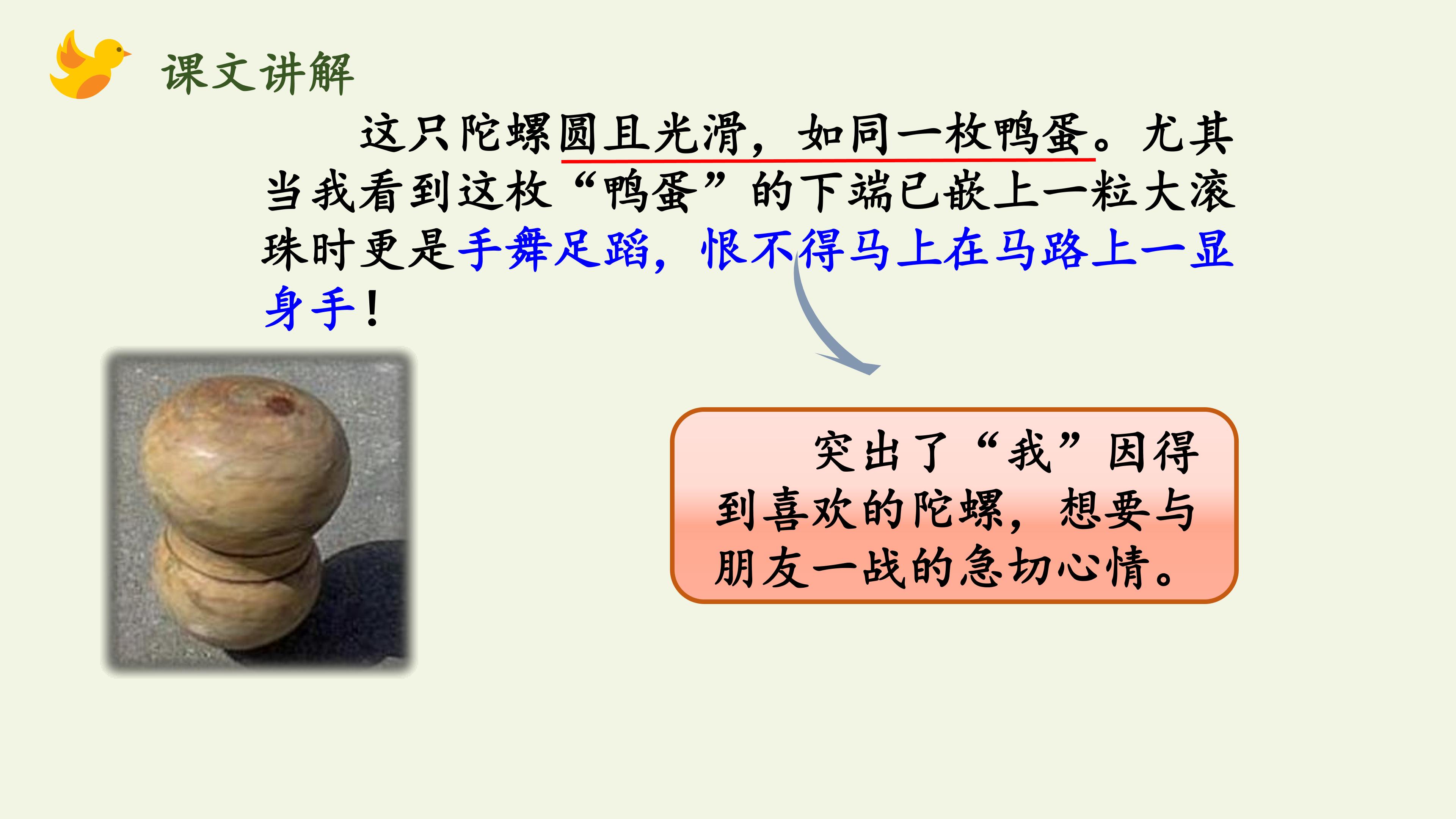 课文讲解

这只陀螺圆且光滑，如同一枚鸭蛋。尤其当我看到这枚“鸭蛋”的下端已嵌上一粒大滚珠时更是手舞足蹈，恨不得马上在马路上一显身手！

突出了“我”因得到喜欢的陀螺，想要与朋友一战的急切心情。